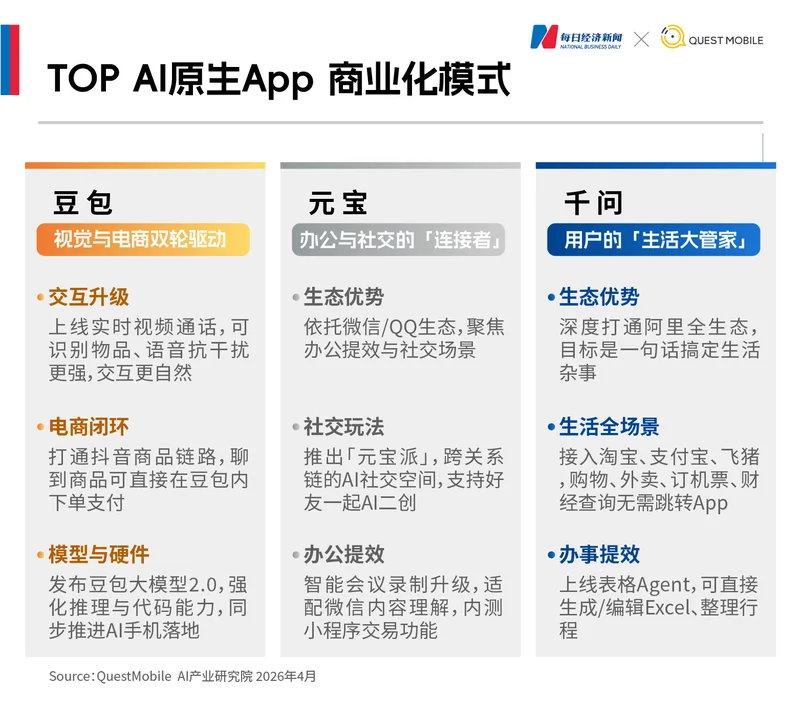 每日经济新闻 NATIONAL BUSINESS DAILY × QUEST MOBILE

TOP AI原生App 商业化模式

豆包
视觉与电商双轮驱动

• 交互升级
上线实时视频通话，可识别物品、语音抗干扰更强，交互更自然

• 电商闭环
打通抖音商品链路，聊到商品可直接在豆包内下单支付

• 模型与硬件
发布豆包大模型2.0，强化推理与代码能力，同步推进AI手机落地

元宝
办公与社交的「连接者」

• 生态优势
依托微信/QQ生态，聚焦办公提效与社交场景

• 社交玩法
推出「元宝派」，跨关系链的AI社交空间，支持好友一起AI二创

• 办公提效
智能会议录制升级，适配微信内容理解，内测小程序交易功能

千问
用户的「生活大管家」

• 生态优势
深度打通阿里全生态，目标是一句话搞定生活杂事

• 生活全场景
接入淘宝、支付宝、飞猪，购物、外卖、订机票、财经查询无需跳转App

• 办事提效
上线表格Agent，可直接生成/编辑Excel、整理行程

Source：QuestMobile AI产业研究院 2026年4月